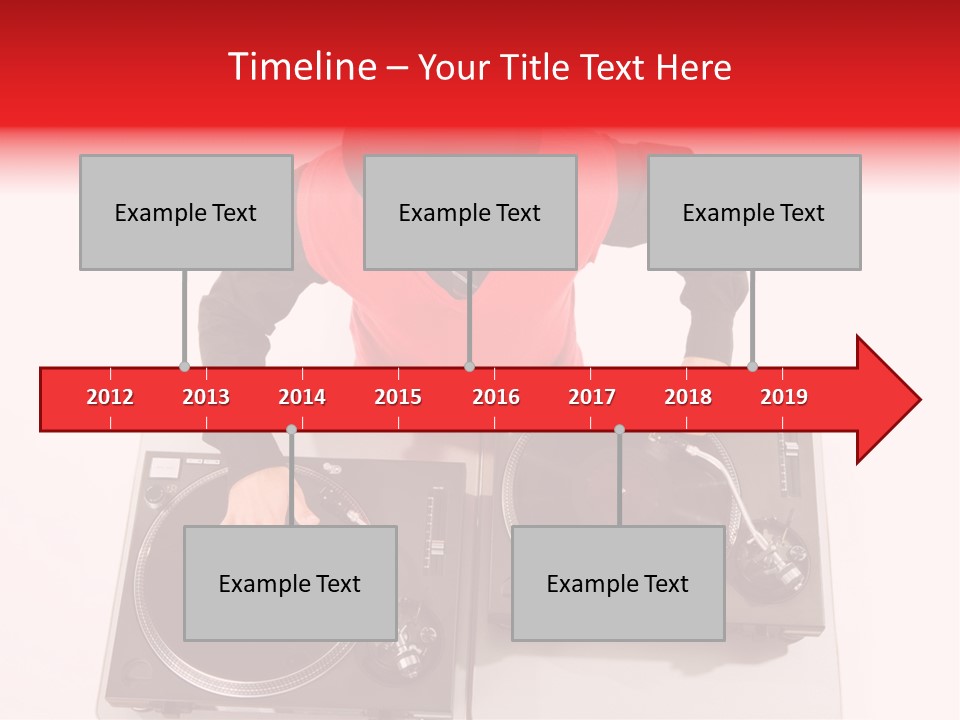 Timeline – Your Title Text Here

Example Text

Example Text

Example Text

2012 2013 2014 2015 2016 2017 2018 2019

Example Text

Example Text